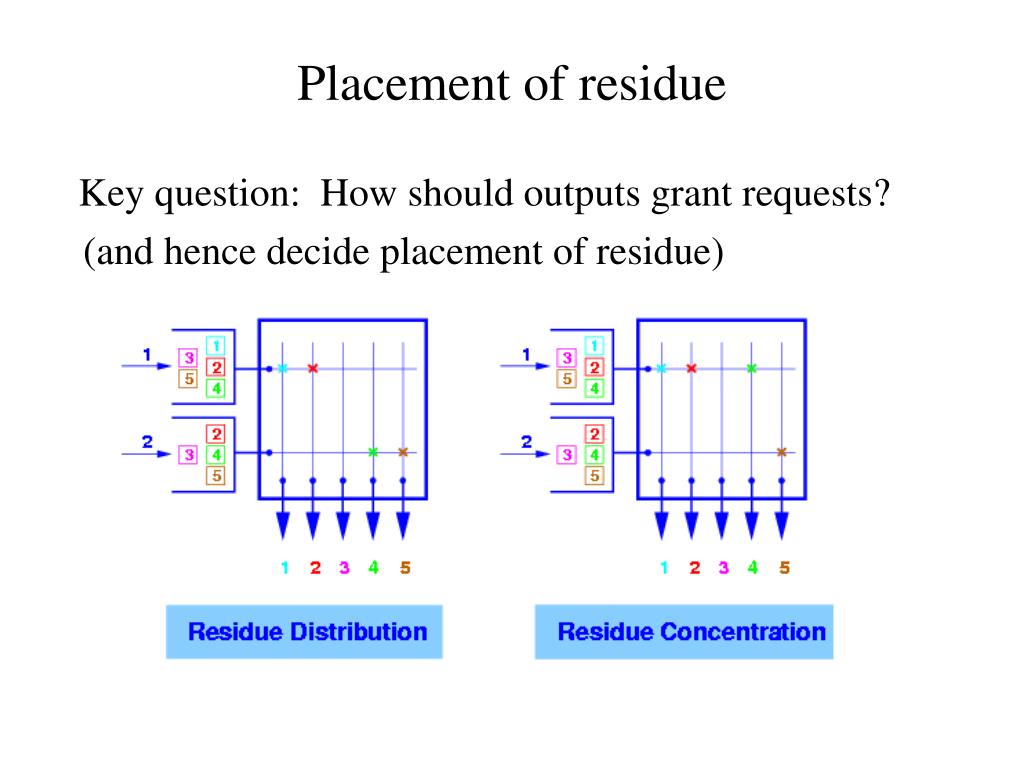 Placement of residue

Key question: How should outputs grant requests?
(and hence decide placement of residue)

1
3
5
1
2
4
2
3
2
4
5
1 2 3 4 5
Residue Distribution

1
3
5
1
2
4
2
3
2
4
5
1 2 3 4 5
Residue Concentration